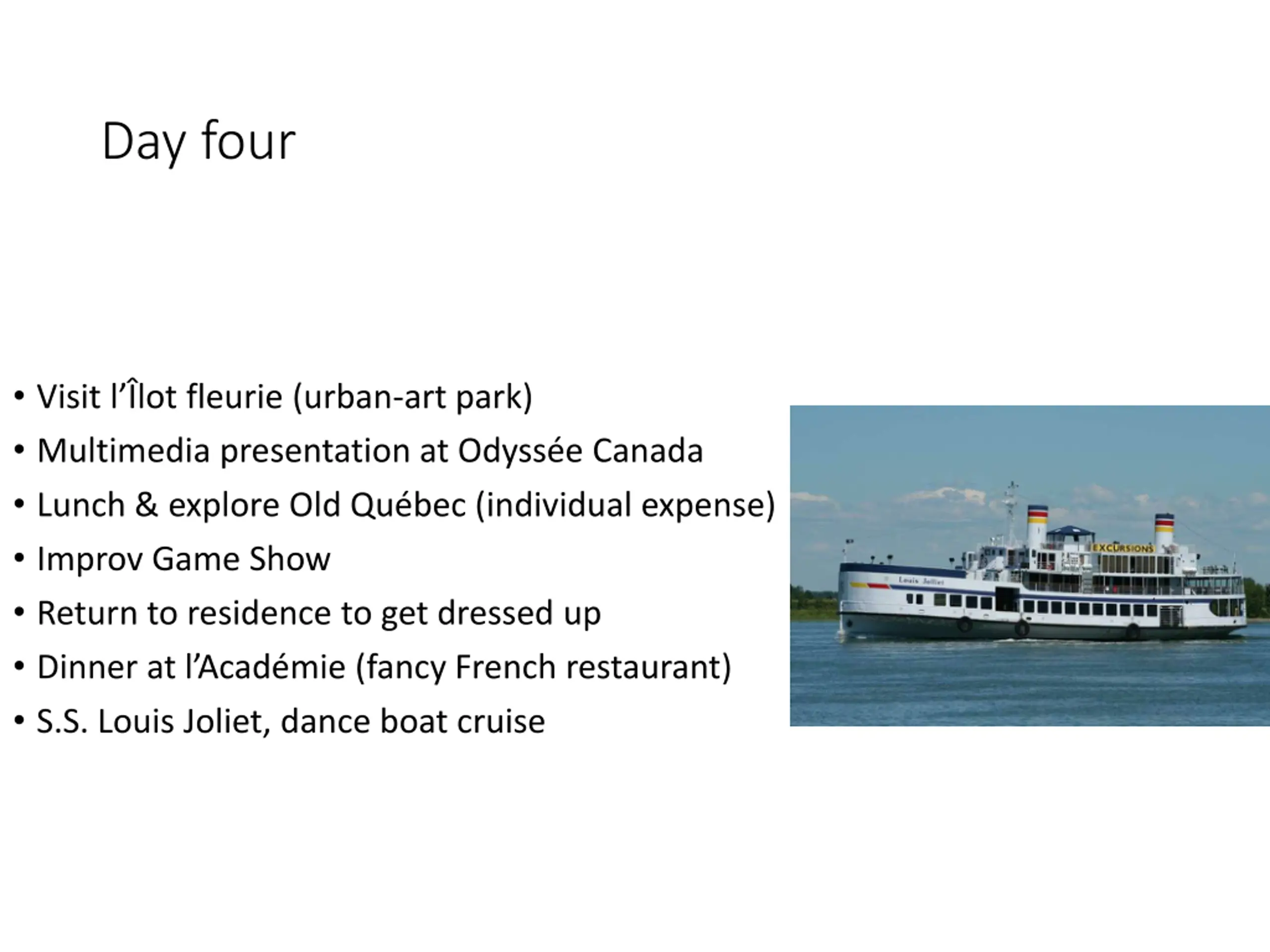 Day four

• Visit l’Îlot fleurie (urban-art park)
• Multimedia presentation at Odyssée Canada
• Lunch & explore Old Québec (individual expense)
• Improv Game Show
• Return to residence to get dressed up
• Dinner at l’Académie (fancy French restaurant)
• S.S. Louis Joliet, dance boat cruise

EXCURSIONS

Louis Jolliet